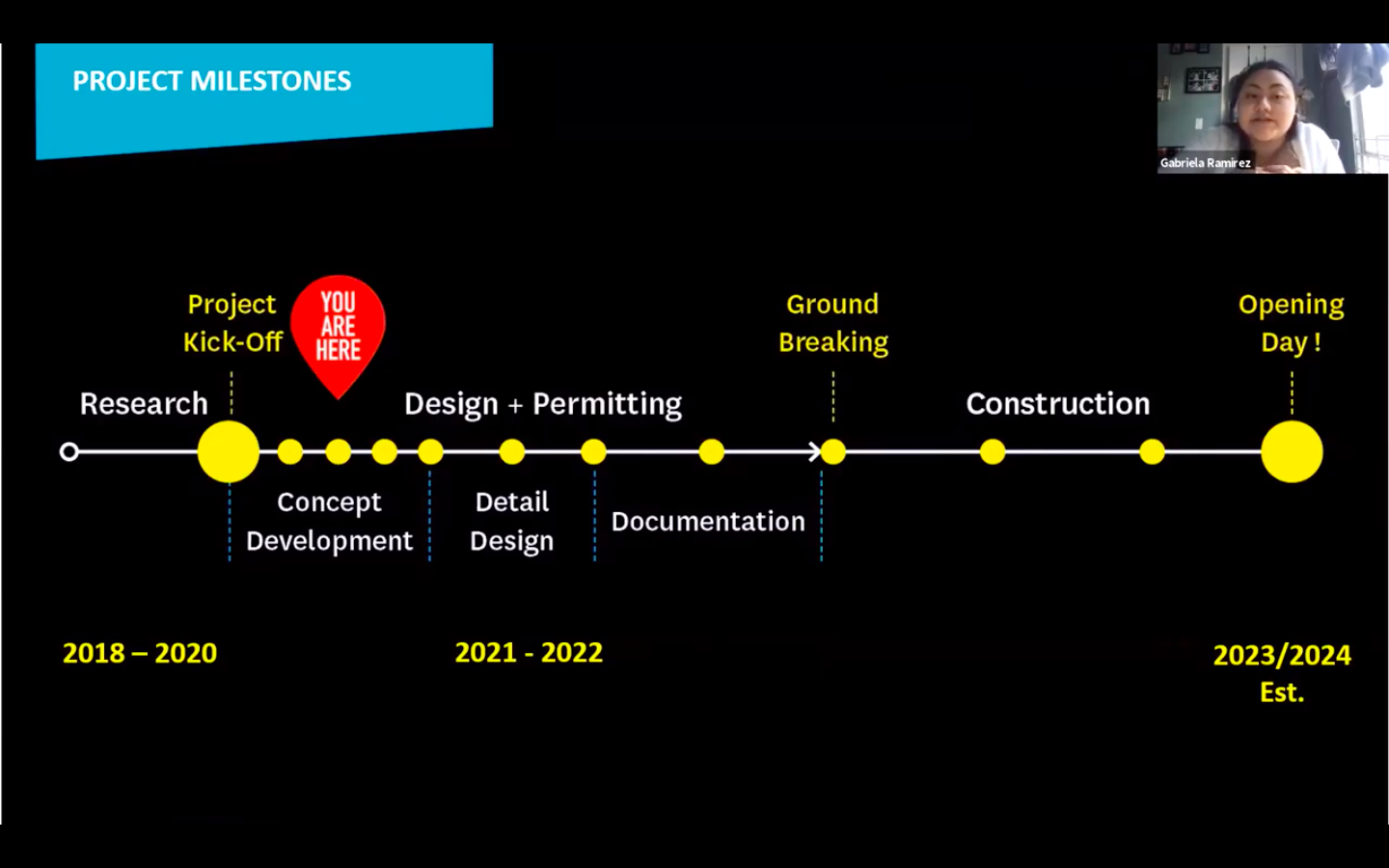 PROJECT MILESTONES

Gabriela Ramirez

Project Kick-Off

YOU ARE HERE

Ground Breaking

Opening Day !

Research

Design + Permitting

Construction

Concept Development

Detail Design

Documentation

2018 – 2020

2021 - 2022

2023/2024 Est.